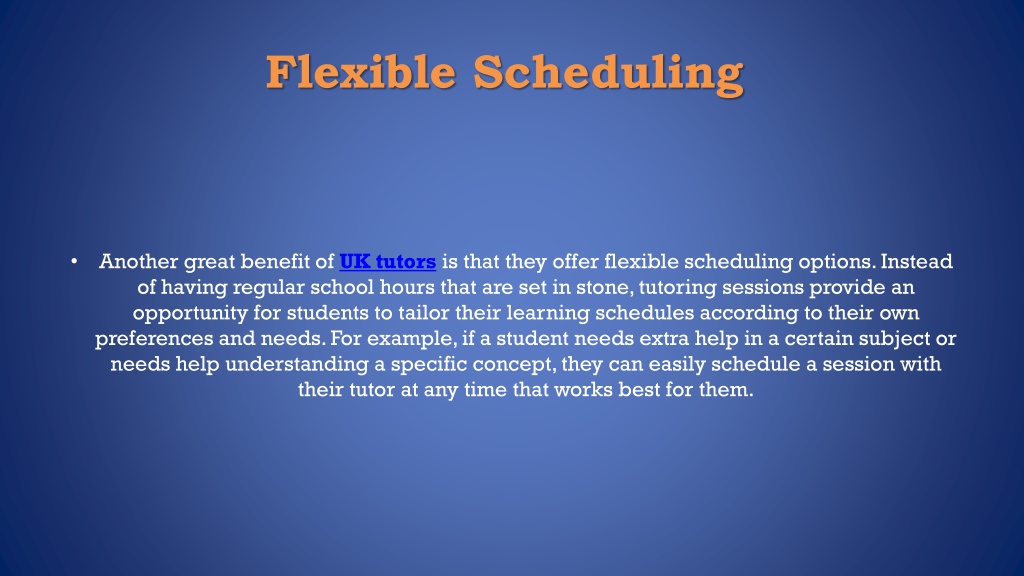 Flexible Scheduling

• Another great benefit of UK tutors is that they offer flexible scheduling options. Instead of having regular school hours that are set in stone, tutoring sessions provide an opportunity for students to tailor their learning schedules according to their own preferences and needs. For example, if a student needs extra help in a certain subject or needs help understanding a specific concept, they can easily schedule a session with their tutor at any time that works best for them.